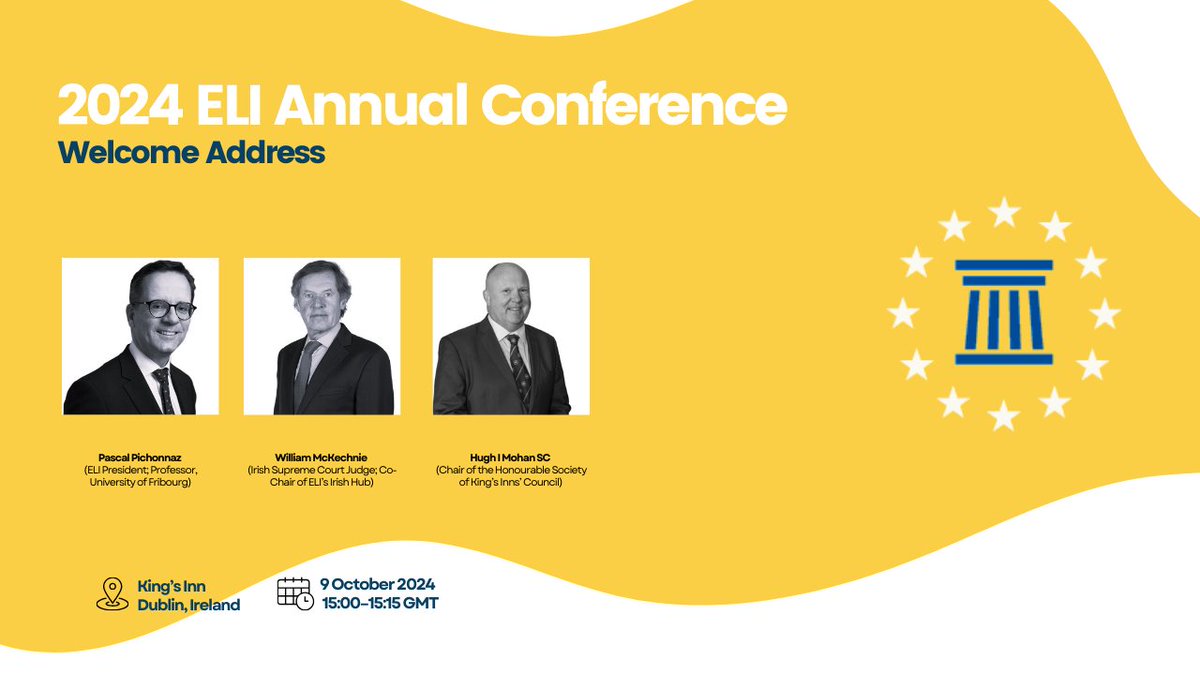 2024 ELI Annual Conference
Welcome Address

Pascal Pichonnaz
(ELI President; Professor, University of Fribourg)

William McKechnie
(Irish Supreme Court Judge; Co-Chair of ELI's Irish Hub)

Hugh I Mohan SC
(Chair of the Honourable Society of King's Inns' Council)

King's Inn
Dublin, Ireland

9 October 2024
15:00-15:15 GMT